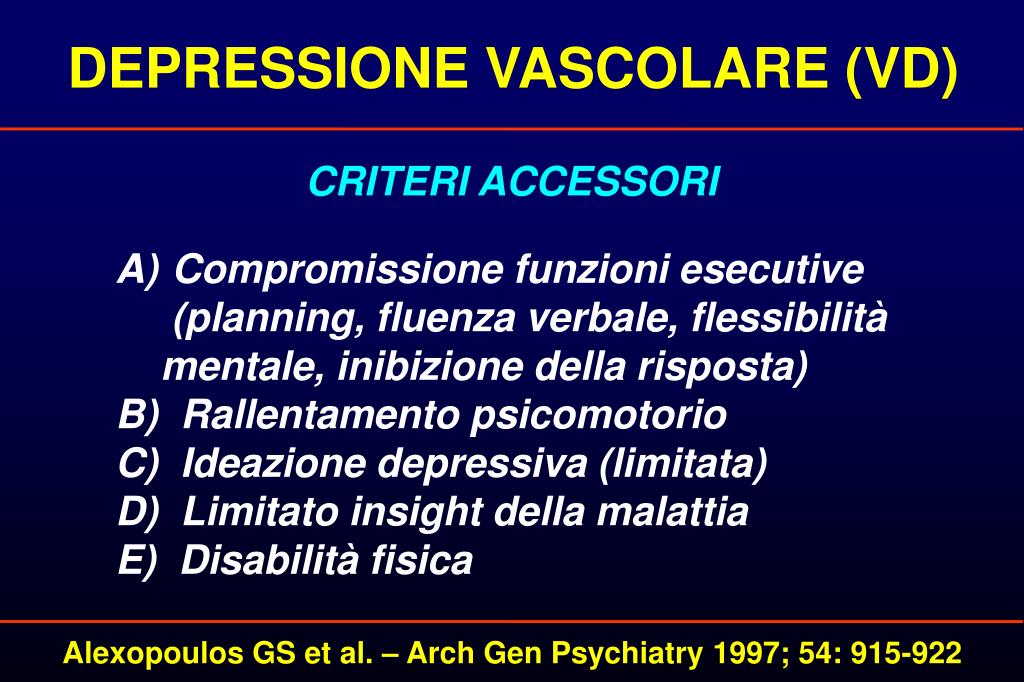 DEPRESSIONE VASCOLARE (VD)

CRITERI ACCESSORI

A) Compromissione funzioni esecutive (planning, fluenza verbale, flessibilità mentale, inibizione della risposta)
B) Rallentamento psicomotorio
C) Ideazione depressiva (limitata)
D) Limitato insight della malattia
E) Disabilità fisica

Alexopoulos GS et al. – Arch Gen Psychiatry 1997; 54: 915-922